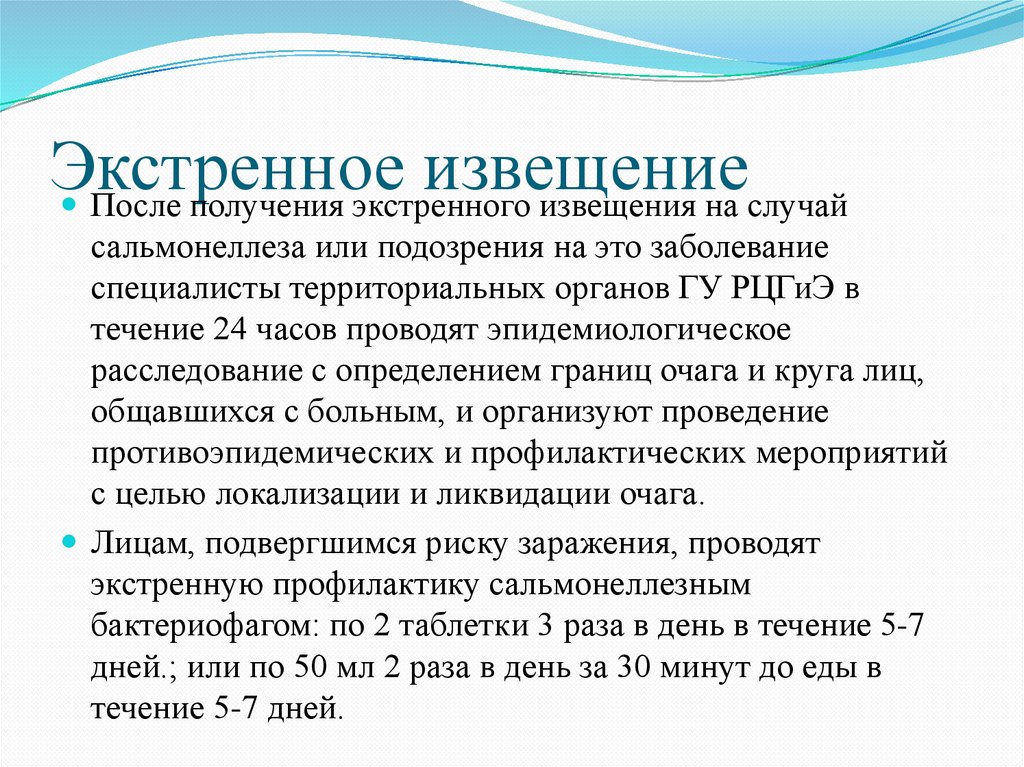 Экстренное извещение

После получения экстренного извещения на случай сальмонеллеза или подозрения на это заболевание специалисты территориальных органов ГУ РЦГиЭ в течение 24 часов проводят эпидемиологическое расследование с определением границ очага и круга лиц, общавшихся с больным, и организуют проведение противоэпидемических и профилактических мероприятий с целью локализации и ликвидации очага.

Лицам, подвергшимся риску заражения, проводят экстренную профилактику сальмонеллезным бактериофагом: по 2 таблетки 3 раза в день в течение 5-7 дней.; или по 50 мл 2 раза в день за 30 минут до еды в течение 5-7 дней.